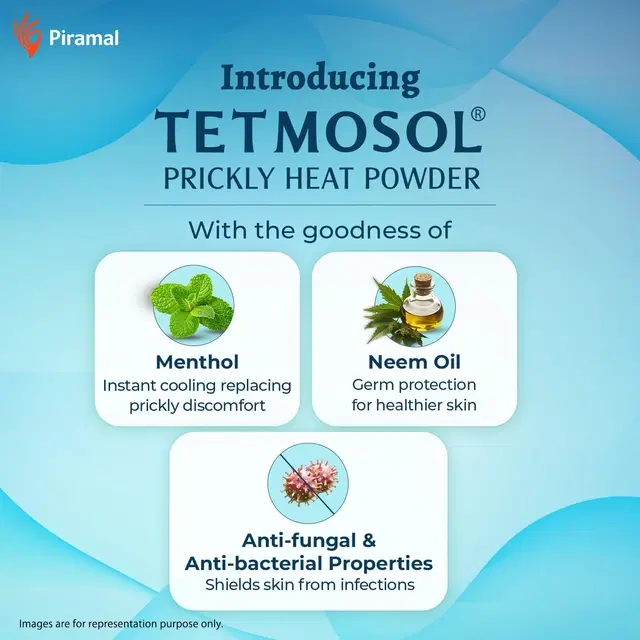 Piramal

Introducing
TETMOSOL®
PRICKLY HEAT POWDER

With the goodness of

Menthol
Instant cooling replacing prickly discomfort

Neem Oil
Germ protection for healthier skin

Anti-fungal & Anti-bacterial Properties
Shields skin from infections

Images are for representation purpose only.